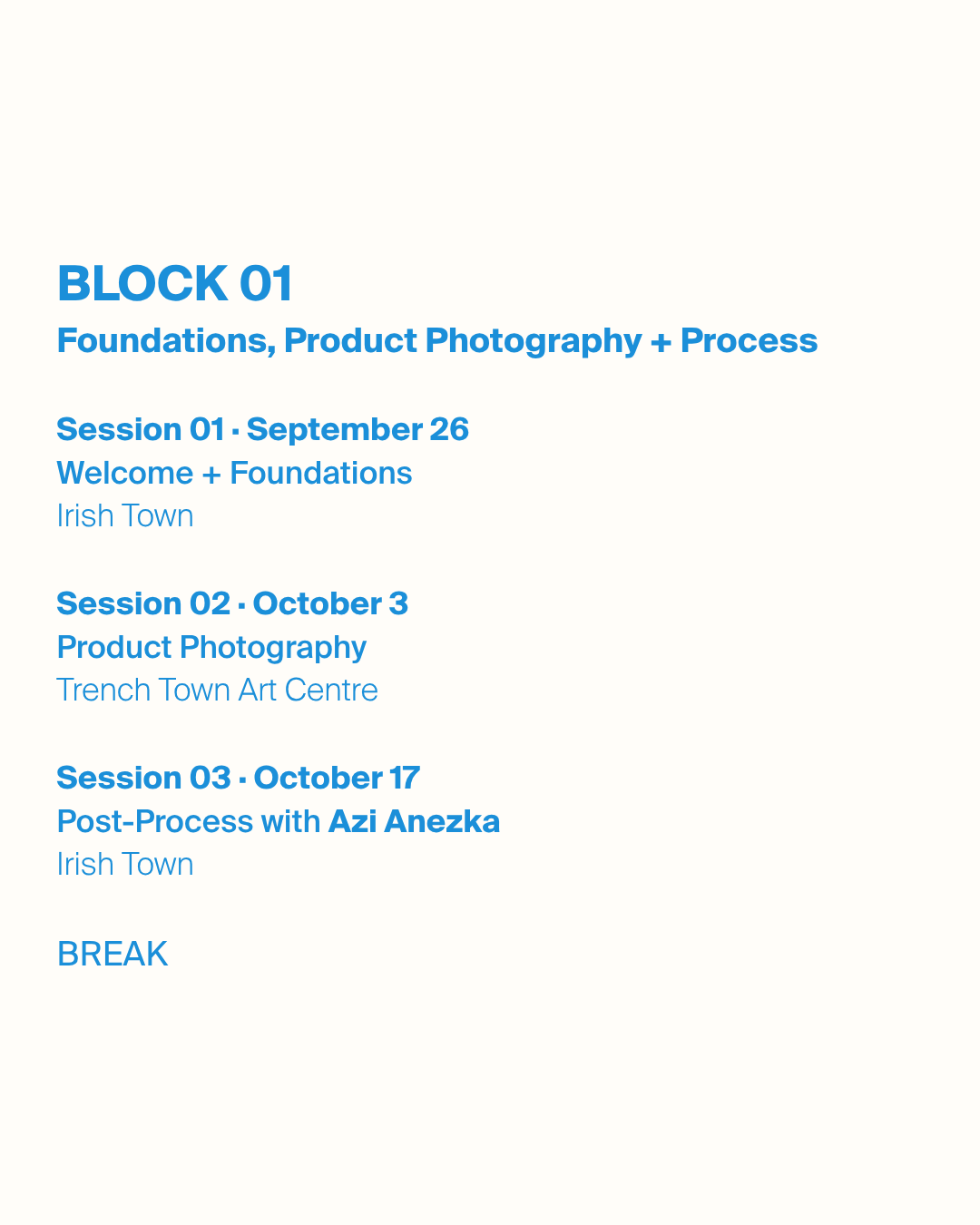 BLOCK 01
Foundations, Product Photography + Process

Session 01 · September 26
Welcome + Foundations
Irish Town

Session 02 · October 3
Product Photography
Trench Town Art Centre

Session 03 · October 17
Post-Process with Azi Anezka
Irish Town

BREAK